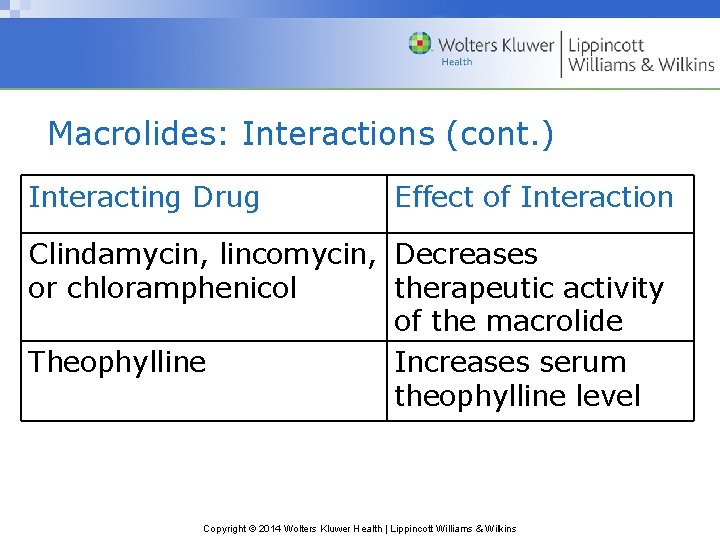 Wolters Kluwer Health | Lippincott Williams & Wilkins

Macrolides: Interactions (cont.)

| Interacting Drug | Effect of Interaction |
|---|---|
| Clindamycin, lincomycin, or chloramphenicol | Decreases therapeutic activity of the macrolide |
| Theophylline | Increases serum theophylline level |

Copyright © 2014 Wolters Kluwer Health | Lippincott Williams & Wilkins